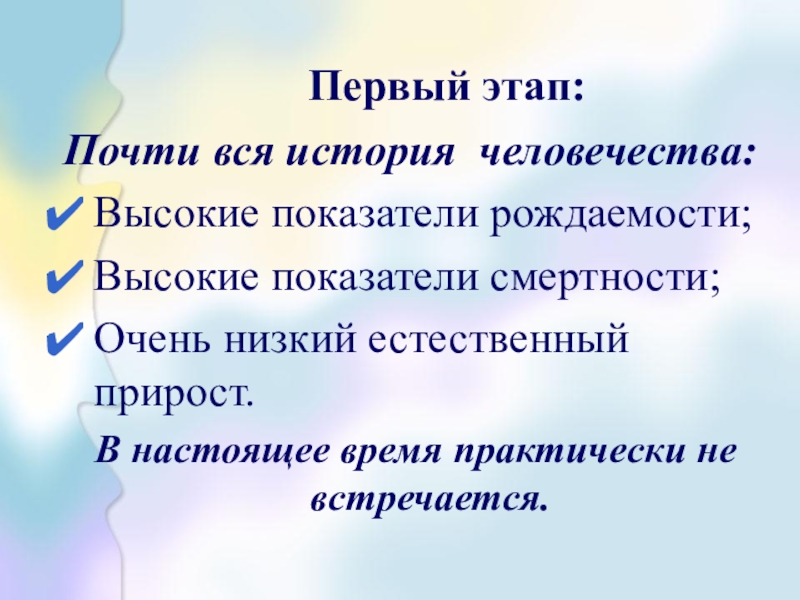 Первый этап:

Почти вся история человечества:

✔ Высокие показатели рождаемости;

✔ Высокие показатели смертности;

✔ Очень низкий естественный прирост.

В настоящее время практически не встречается.